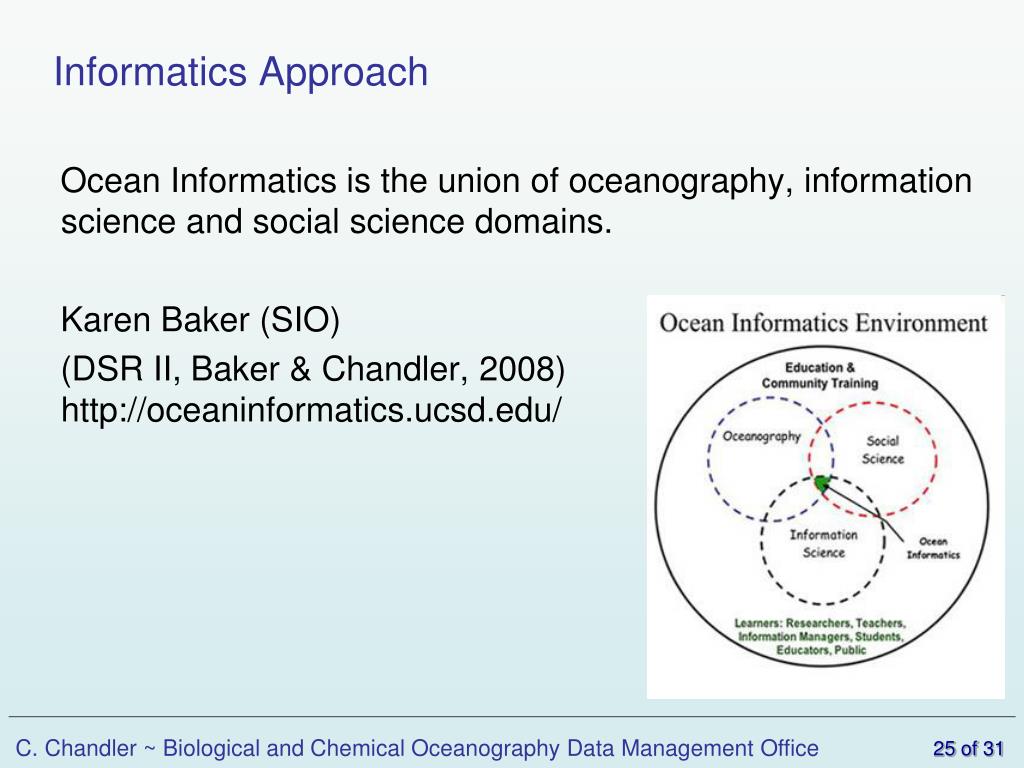 Informatics Approach

Ocean Informatics is the union of oceanography, information science and social science domains.

Karen Baker (SIO)

(DSR II, Baker & Chandler, 2008)
http://oceaninformatics.ucsd.edu/

Ocean Informatics Environment

Education & Community Training

Oceanography

Social Science

Information Science

Ocean Informatics

Learners: Researchers, Teachers, Information Managers, Students, Educators, Public

C. Chandler ~ Biological and Chemical Oceanography Data Management Office

25 of 31